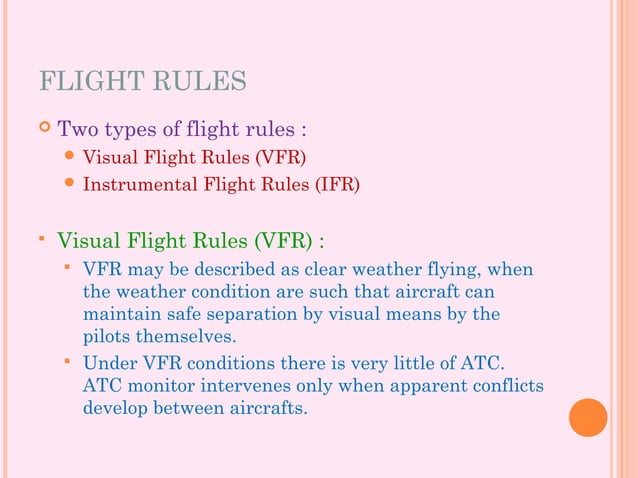 FLIGHT RULES

Two types of flight rules :

Visual Flight Rules (VFR)

Instrumental Flight Rules (IFR)

Visual Flight Rules (VFR) :

VFR may be described as clear weather flying, when the weather condition are such that aircraft can maintain safe separation by visual means by the pilots themselves.

Under VFR conditions there is very little of ATC. ATC monitor intervenes only when apparent conflicts develop between aircrafts.